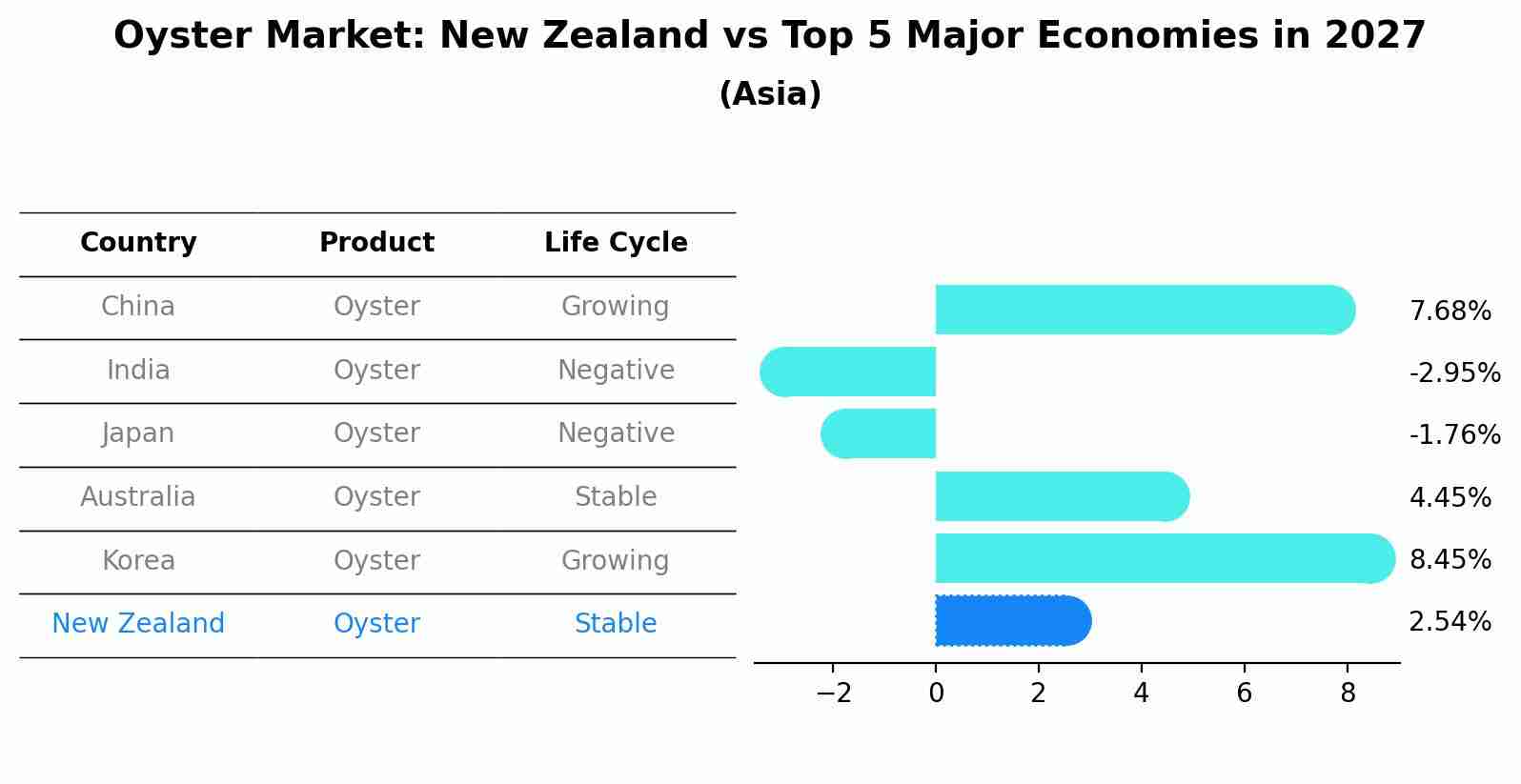 Oyster Market: New Zealand vs Top 5 Major Economies in 2027
(Asia)

| Country | Product | Life Cycle |
|---|---|---|
| China | Oyster | Growing |
| India | Oyster | Negative |
| Japan | Oyster | Negative |
| Australia | Oyster | Stable |
| Korea | Oyster | Growing |
| New Zealand | Oyster | Stable |

7.68%
-2.95%
-1.76%
4.45%
8.45%
2.54%

−2 0 2 4 6 8